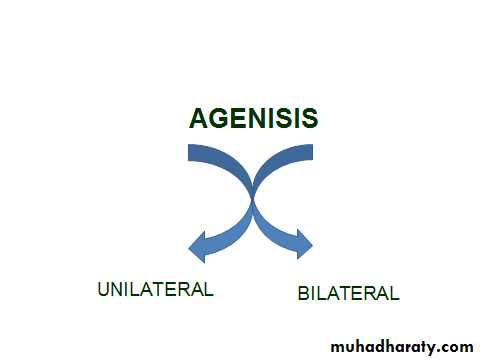 AGENISIS

UNILATERAL

BILATERAL

muhadharaty.com